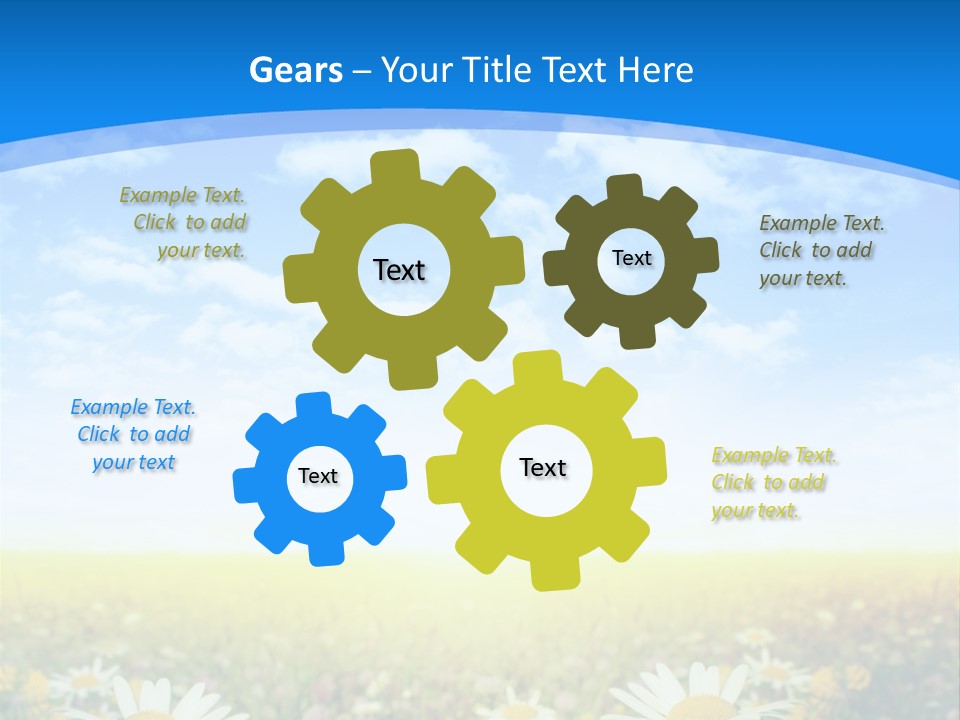 Gears – Your Title Text Here

Example Text. Click to add your text.

Text

Text

Example Text. Click to add your text.

Example Text. Click to add your text

Text

Text

Example Text. Click to add your text.